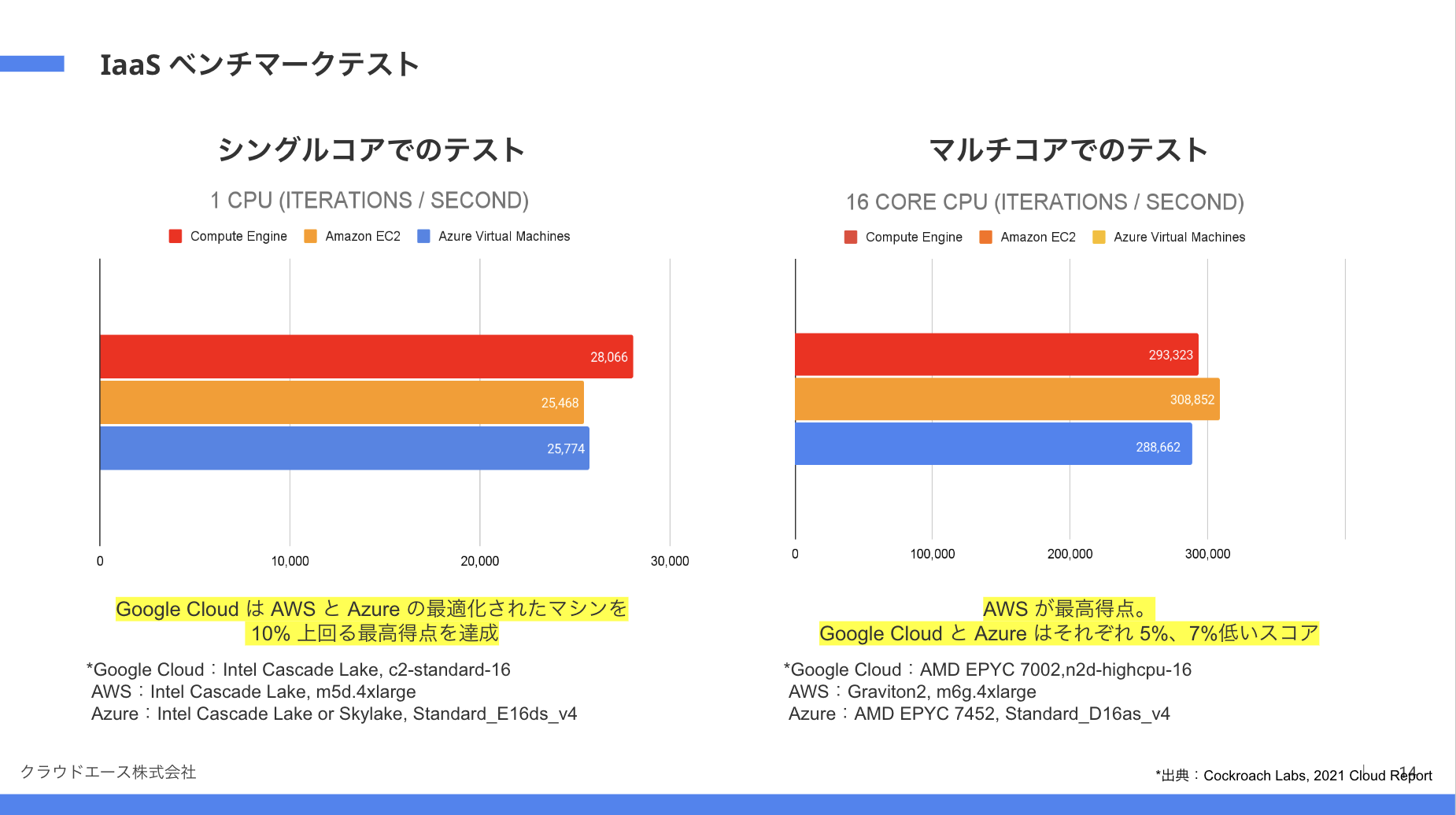 IaaS ベンチマークテスト

シングルコアでのテスト

1 CPU (ITERATIONS / SECOND)

Compute Engine Amazon EC2 Azure Virtual Machines

28,066
25,468
25,774

0 10,000 20,000 30,000

Google Cloud は AWS と Azure の最適化されたマシンを 10% 上回る最高得点を達成

*Google Cloud：Intel Cascade Lake, c2-standard-16
AWS：Intel Cascade Lake, m5d.4xlarge
Azure：Intel Cascade Lake or Skylake, Standard_E16ds_v4

マルチコアでのテスト

16 CORE CPU (ITERATIONS / SECOND)

Compute Engine Amazon EC2 Azure Virtual Machines

293,323
308,852
288,662

0 100,000 200,000 300,000

AWS が最高得点。
Google Cloud と Azure はそれぞれ 5%、7%低いスコア

*Google Cloud：AMD EPYC 7002,n2d-highcpu-16
AWS：Graviton2, m6g.4xlarge
Azure：AMD EPYC 7452, Standard_D16as_v4

クラウドエース株式会社

*出典：Cockroach Labs, 2021 Cloud Report

14